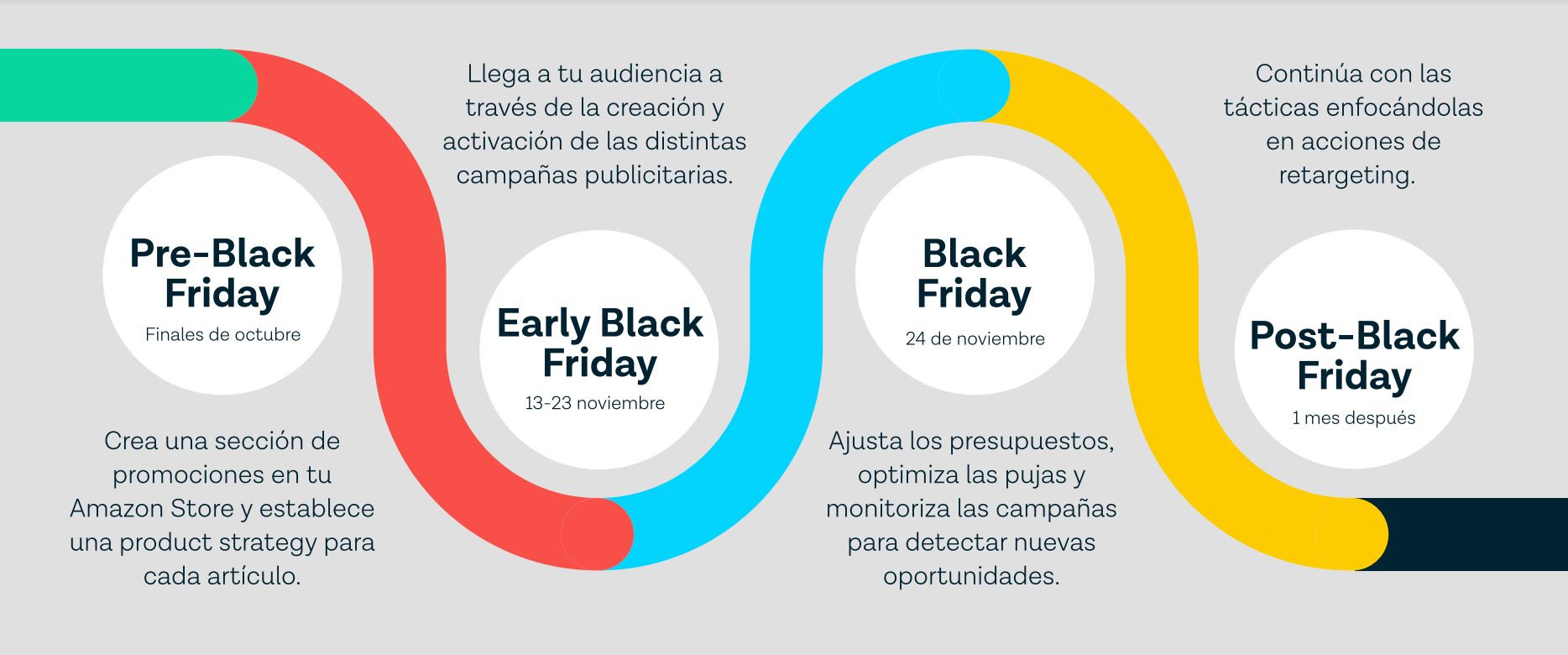 Pre-Black Friday
Finales de octubre

Crea una sección de promociones en tu Amazon Store y establece una product strategy para cada artículo.

Llega a tu audiencia a través de la creación y activación de las distintas campañas publicitarias.

Early Black Friday
13-23 noviembre

Black Friday
24 de noviembre

Ajusta los presupuestos, optimiza las pujas y monitoriza las campañas para detectar nuevas oportunidades.

Continúa con las tácticas enfocándolas en acciones de retargeting.

Post-Black Friday
1 mes después